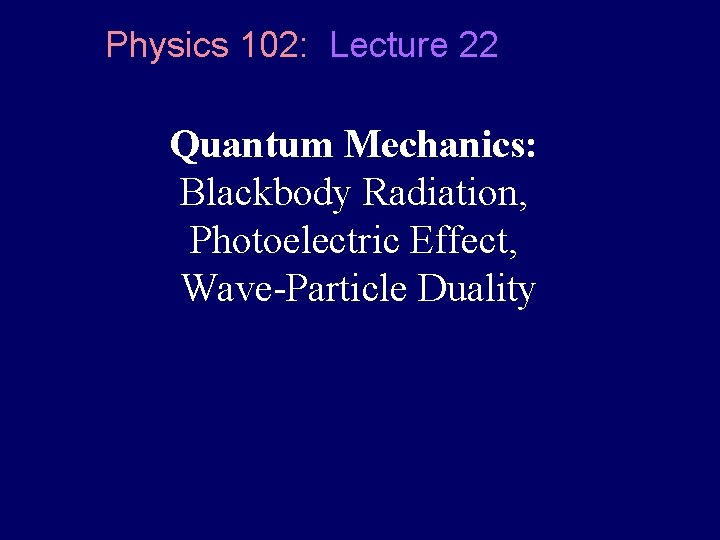 Physics 102: Lecture 22

Quantum Mechanics:
Blackbody Radiation,
Photoelectric Effect,
Wave-Particle Duality